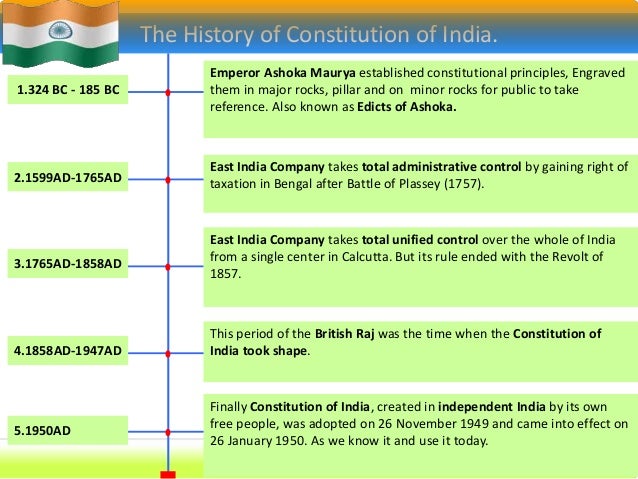 The History of Constitution of India.

1.324 BC - 185 BC

Emperor Ashoka Maurya established constitutional principles, Engraved them in major rocks, pillar and on minor rocks for public to take reference. Also known as Edicts of Ashoka.

2.1599AD-1765AD

East India Company takes total administrative control by gaining right of taxation in Bengal after Battle of Plassey (1757).

3.1765AD-1858AD

East India Company takes total unified control over the whole of India from a single center in Calcutta. But its rule ended with the Revolt of 1857.

4.1858AD-1947AD

This period of the British Raj was the time when the Constitution of India took shape.

5.1950AD

Finally Constitution of India, created in independent India by its own free people, was adopted on 26 November 1949 and came into effect on 26 January 1950. As we know it and use it today.